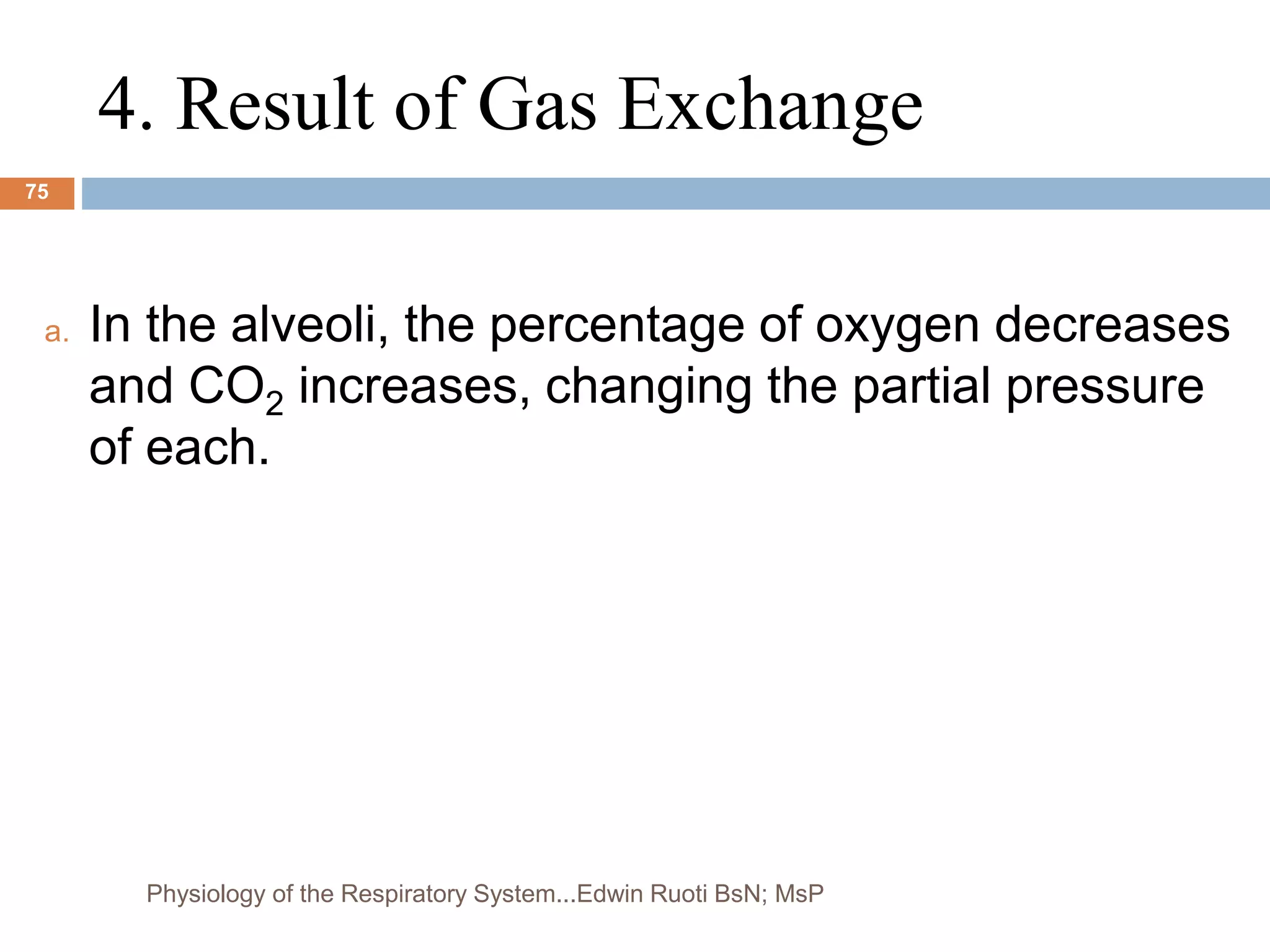 4. Result of Gas Exchange

75

a. In the alveoli, the percentage of oxygen decreases and $CO_2$ increases, changing the partial pressure of each.

Physiology of the Respiratory System...Edwin Ruoti BsN; MsP